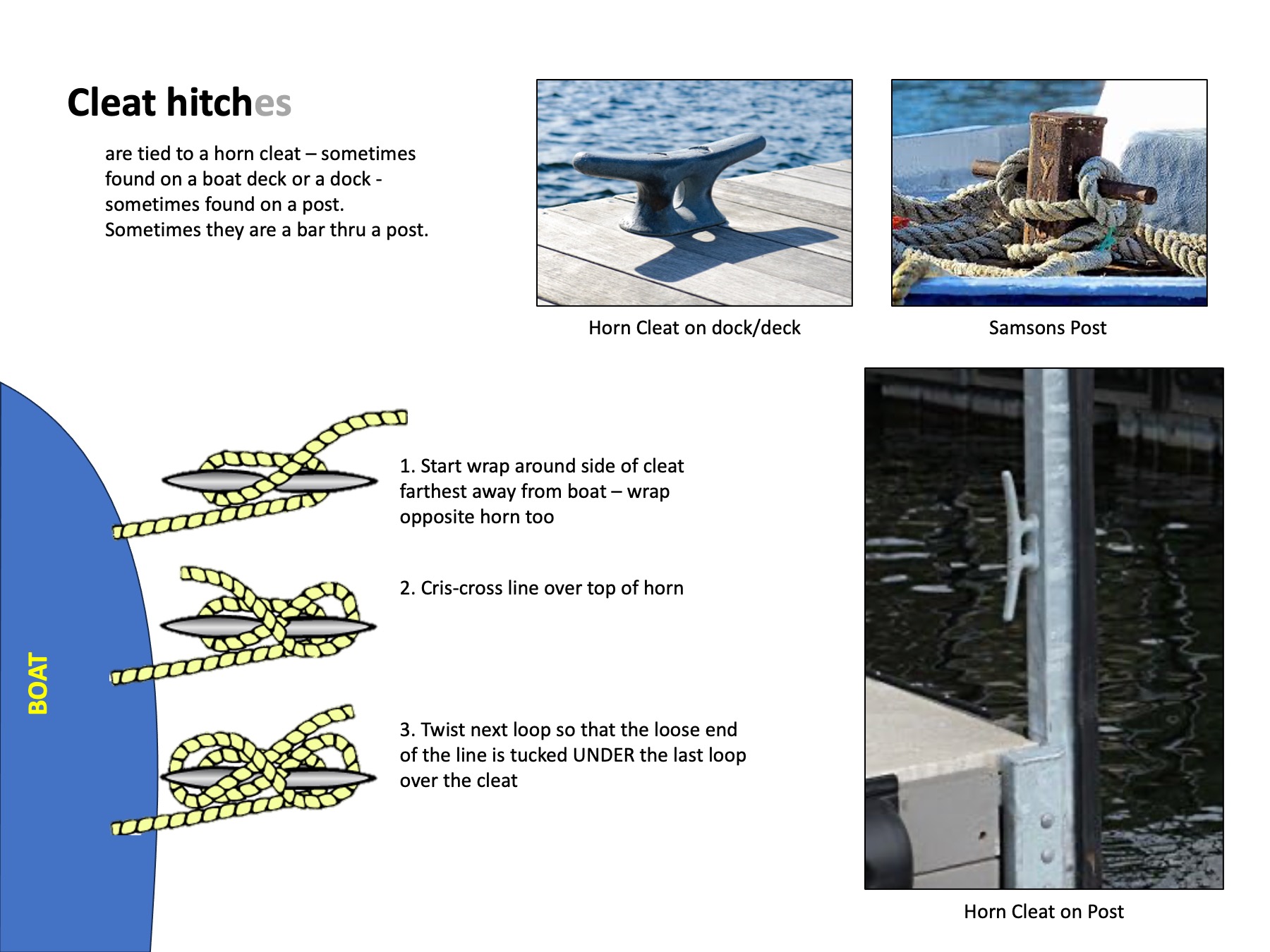 Cleat hitches

are tied to a horn cleat – sometimes found on a boat deck or a dock - sometimes found on a post. Sometimes they are a bar thru a post.

Horn Cleat on dock/deck

Samsons Post

BOAT

1. Start wrap around side of cleat farthest away from boat – wrap opposite horn too

2. Cris-cross line over top of horn

3. Twist next loop so that the loose end of the line is tucked UNDER the last loop over the cleat

Horn Cleat on Post